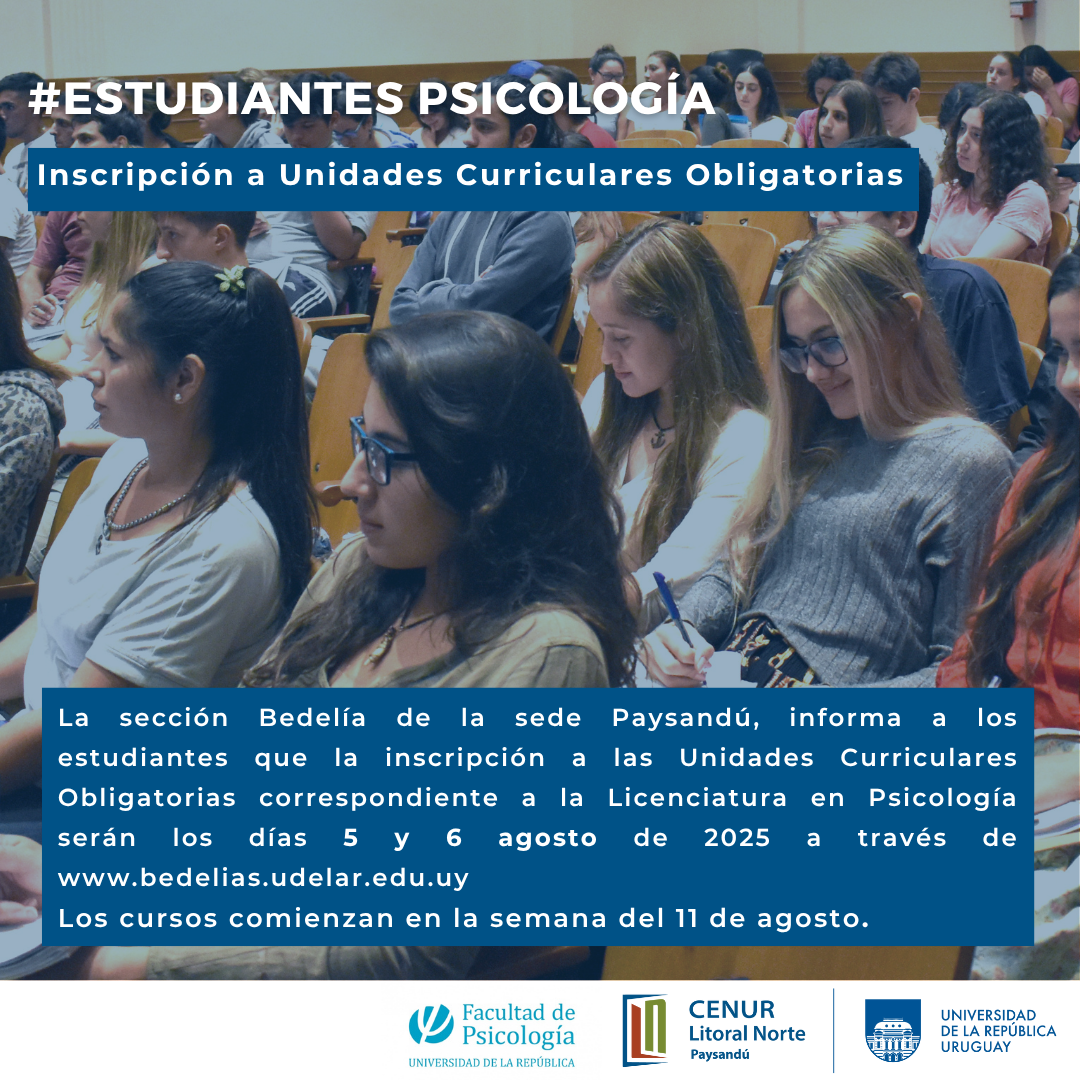 #ESTUDIANTES PSICOLOGÍA

Inscripción a Unidades Curriculares Obligatorias

La sección Bedelía de la sede Paysandú, informa a los estudiantes que la inscripción a las Unidades Curriculares Obligatorias correspondiente a la Licenciatura en Psicología serán los días 5 y 6 agosto de 2025 a través de www.bedelias.udelar.edu.uy
Los cursos comienzan en la semana del 11 de agosto.

Facultad de Psicología
UNIVERSIDAD DE LA REPÚBLICA

CENUR
Litoral Norte
Paysandú

UNIVERSIDAD DE LA REPÚBLICA URUGUAY